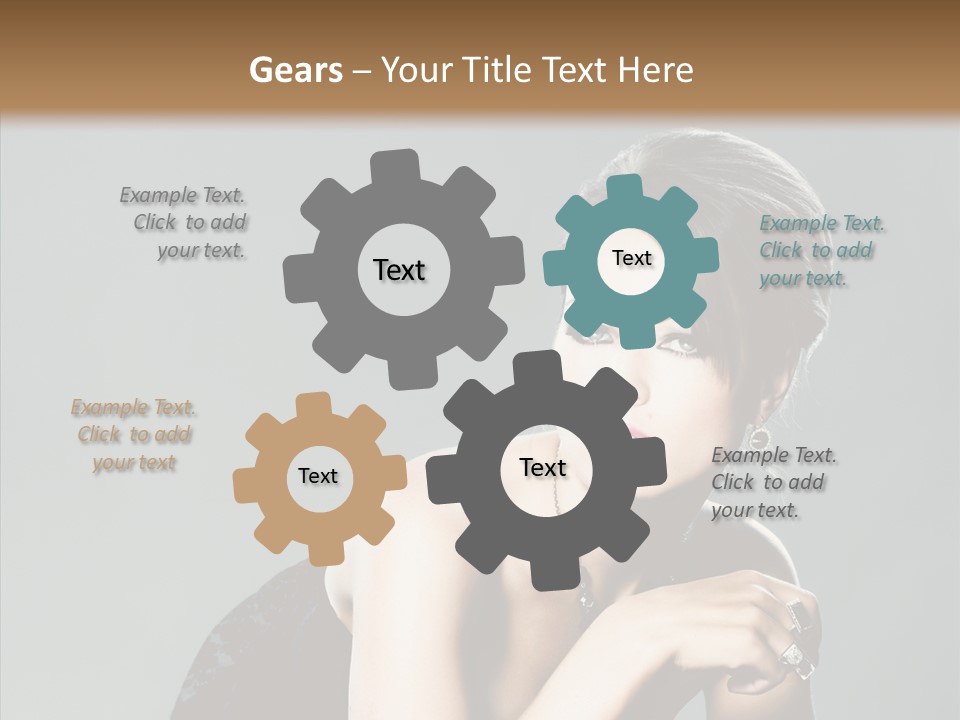 Gears – Your Title Text Here

Example Text. Click to add your text.

Text

Text

Example Text. Click to add your text.

Example Text. Click to add your text

Text

Text

Example Text. Click to add your text.